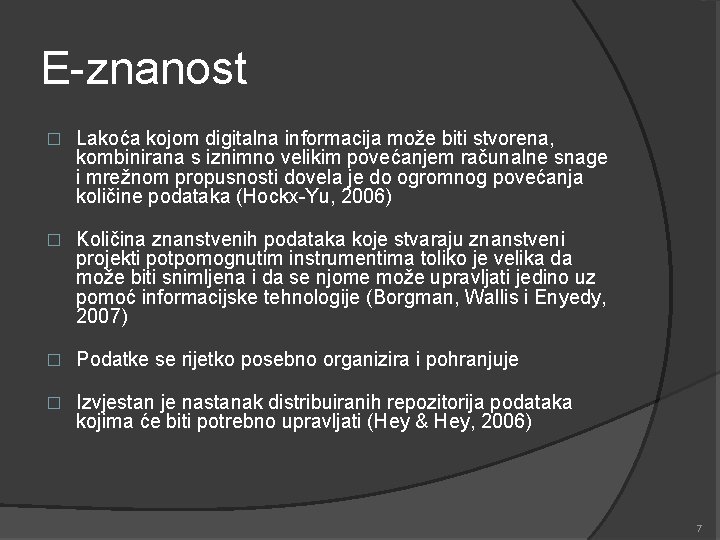 E-znanost

□ Lakoća kojom digitalna informacija može biti stvorena, kombinirana s iznimno velikim povećanjem računalne snage i mrežnom propusnosti dovela je do ogromnog povećanja količine podataka (Hockx-Yu, 2006)

□ Količina znanstvenih podataka koje stvaraju znanstveni projekti potpomognutim instrumentima toliko je velika da može biti snimljena i da se njome može upravljati jedino uz pomoć informacijske tehnologije (Borgman, Wallis i Enyedy, 2007)

□ Podatke se rijetko posebno organizira i pohranjuje

□ Izvjestan je nastanak distribuiranih repozitorija podataka kojima će biti potrebno upravljati (Hey & Hey, 2006)

7